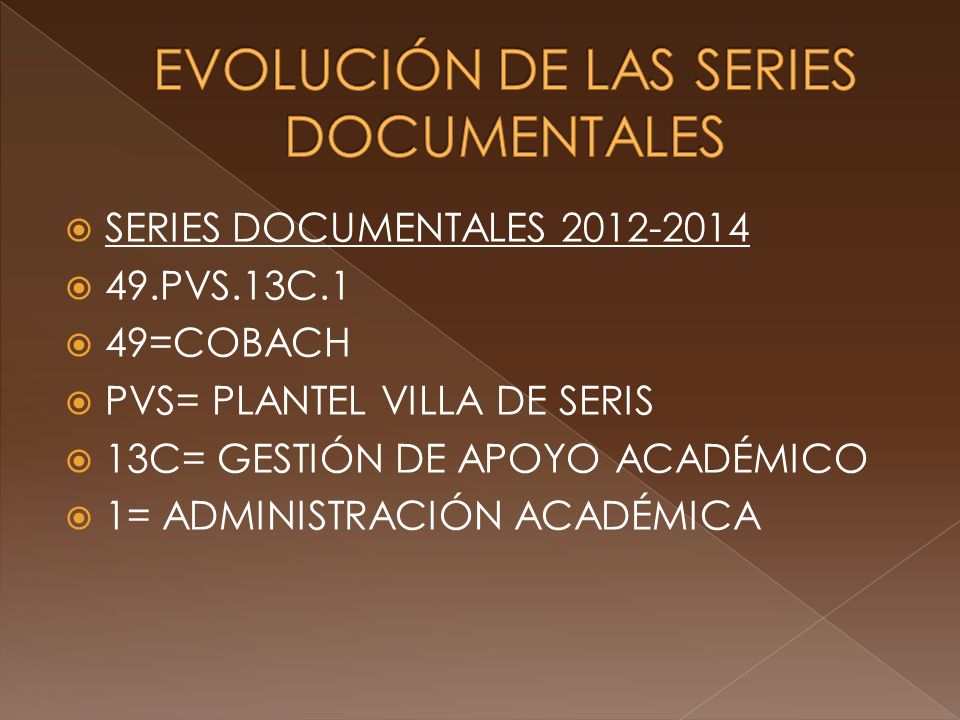 EVOLUCIÓN DE LAS SERIES DOCUMENTALES

SERIES DOCUMENTALES 2012-2014
49.PVS.13C.1
49=COBACH
PVS= PLANTEL VILLA DE SERIS
13C= GESTIÓN DE APOYO ACADÉMICO
1= ADMINISTRACIÓN ACADÉMICA